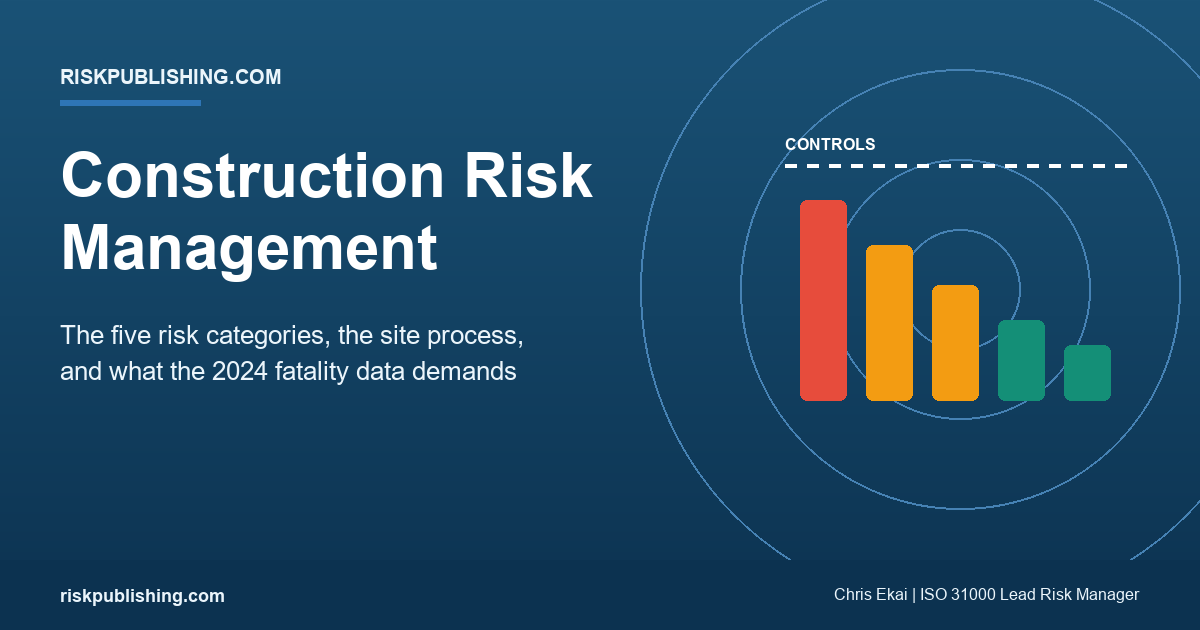 RISKPUBLISHING.COM

Construction Risk Management

The five risk categories, the site process, and what the 2024 fatality data demands

CONTROLS

riskpublishing.com

Chris Ekai | ISO 31000 Lead Risk Manager